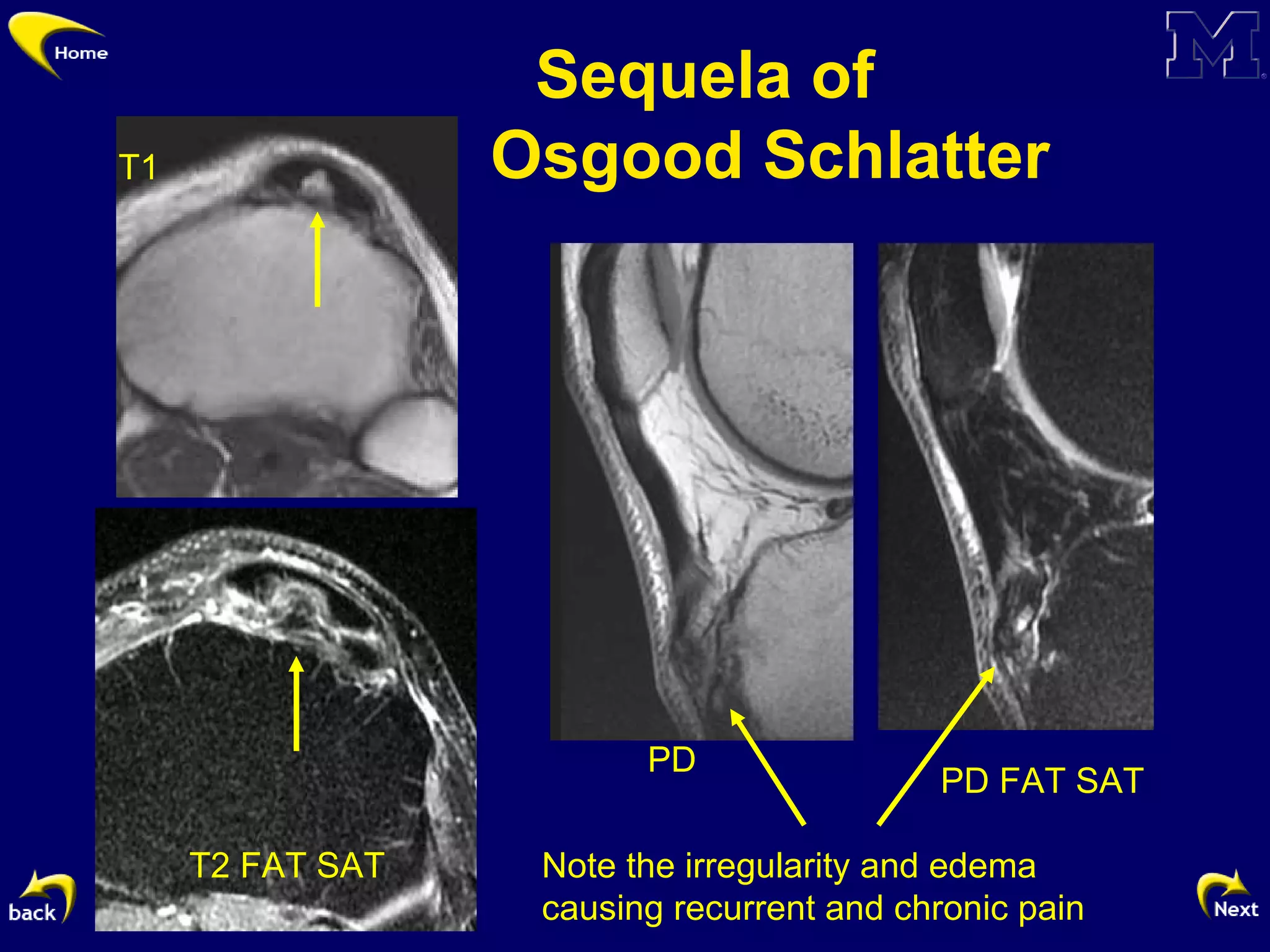 Home

M

Sequela of Osgood Schlatter

T1

T2 FAT SAT

PD

PD FAT SAT

Note the irregularity and edema causing recurrent and chronic pain

back

Next